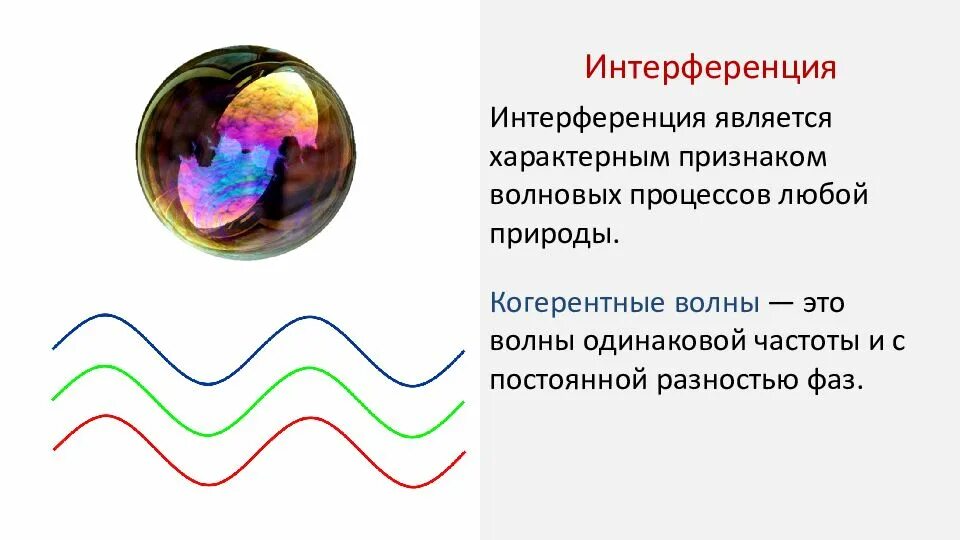 Интерференция

Интерференция является характерным признаком волновых процессов любой природы.

Когерентные волны — это волны одинаковой частоты и с постоянной разностью фаз.